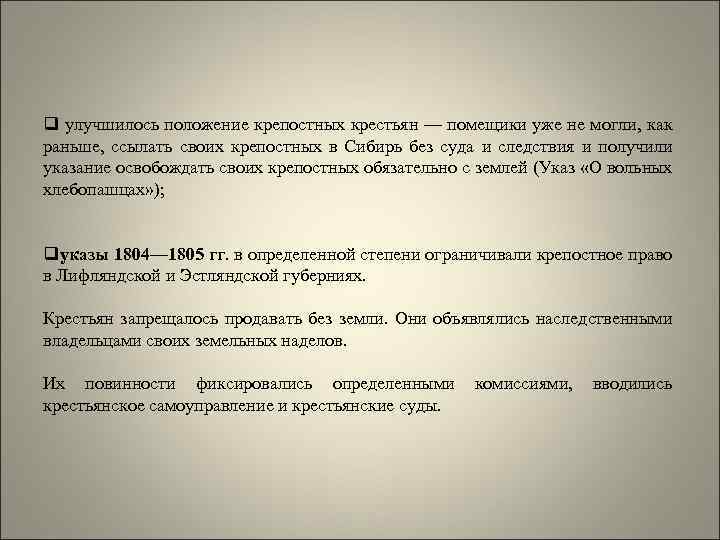 ❑ улучшилось положение крепостных крестьян — помещики уже не могли, как раньше, ссылать своих крепостных в Сибирь без суда и следствия и получили указание освобождать своих крепостных обязательно с землей (Указ «О вольных хлебопашцах»);

❑указы 1804—1805 гг. в определенной степени ограничивали крепостное право в Лифляндской и Эстляндской губерниях.

Крестьян запрещалось продавать без земли. Они объявлялись наследственными владельцами своих земельных наделов.

Их повинности фиксировались определенными комиссиями, вводились крестьянское самоуправление и крестьянские суды.